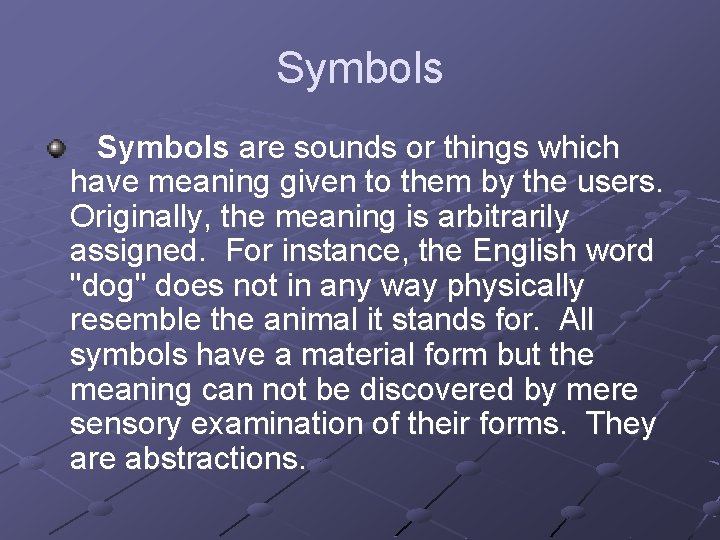 Symbols

Symbols are sounds or things which have meaning given to them by the users. Originally, the meaning is arbitrarily assigned. For instance, the English word "dog" does not in any way physically resemble the animal it stands for. All symbols have a material form but the meaning can not be discovered by mere sensory examination of their forms. They are abstractions.